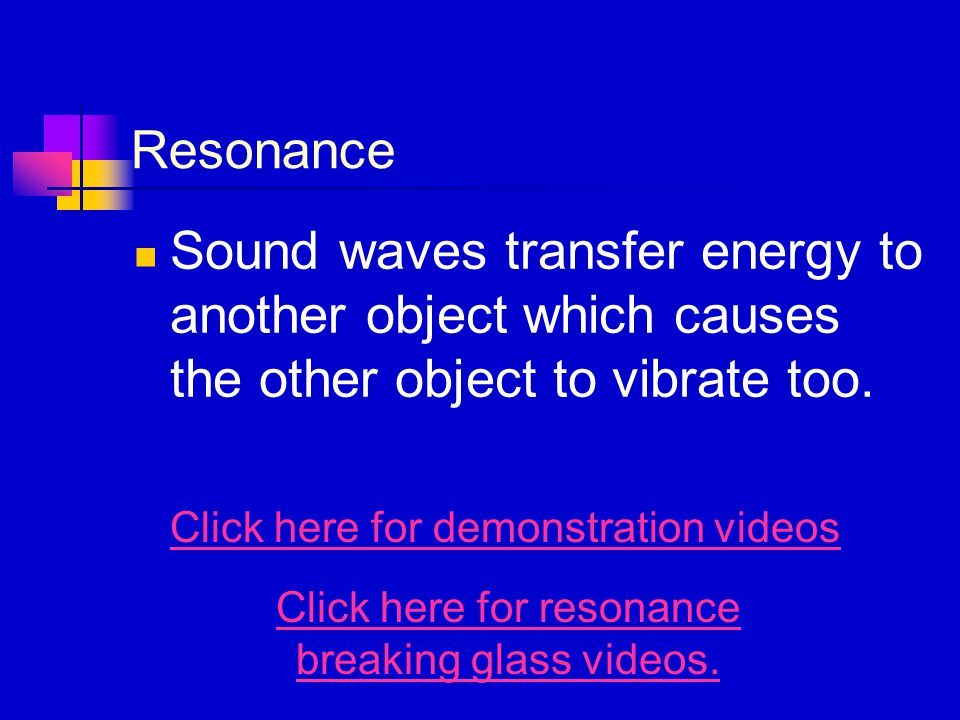 Resonance

Sound waves transfer energy to another object which causes the other object to vibrate too.

Click here for demonstration videos

Click here for resonance breaking glass videos.